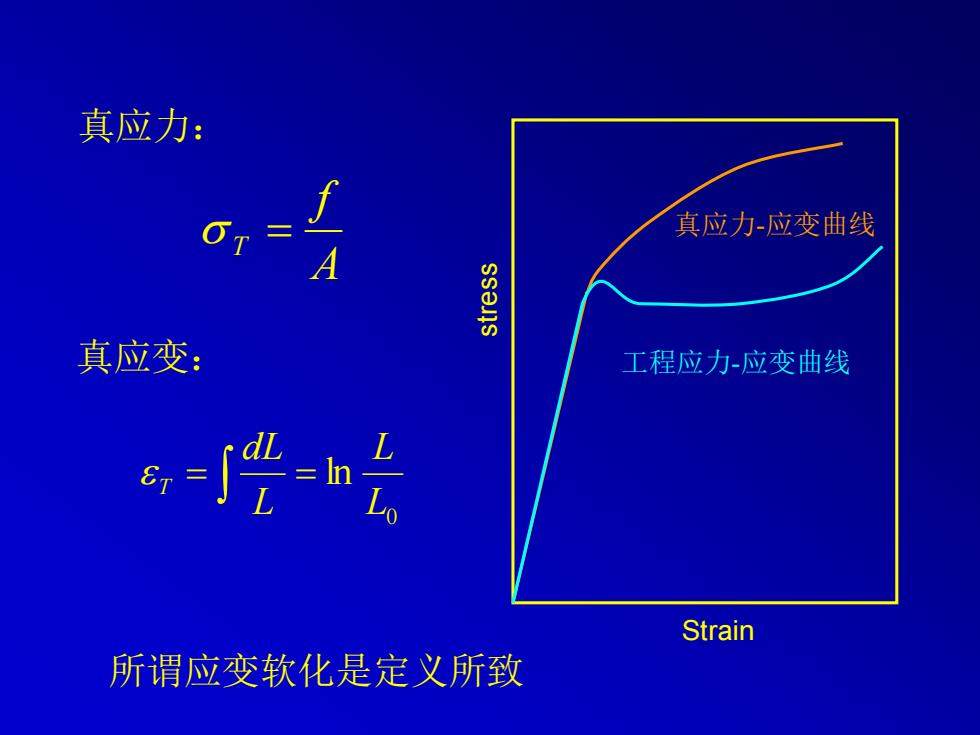 真应力：

$\sigma_T = \frac{f}{A}$

真应变：

$\varepsilon_T = \int \frac{dL}{L} = \ln \frac{L}{L_0}$

stress

真应力-应变曲线

工程应力-应变曲线

Strain

所谓应变软化是定义所致